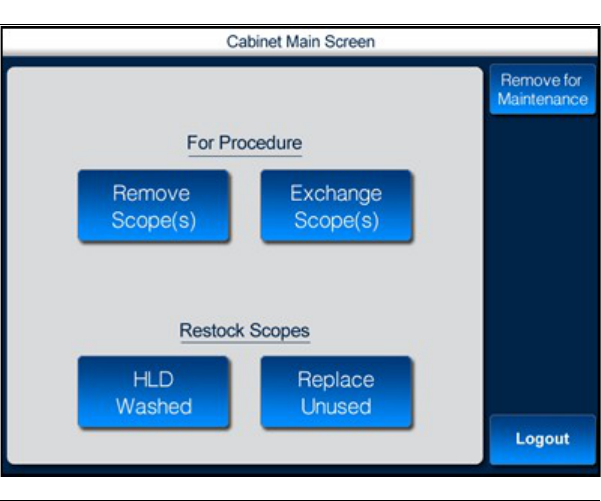 Cabinet Main Screen

Remove for Maintenance

For Procedure

Remove Scope(s)

Exchange Scope(s)

Restock Scopes

HLD Washed

Replace Unused

Logout